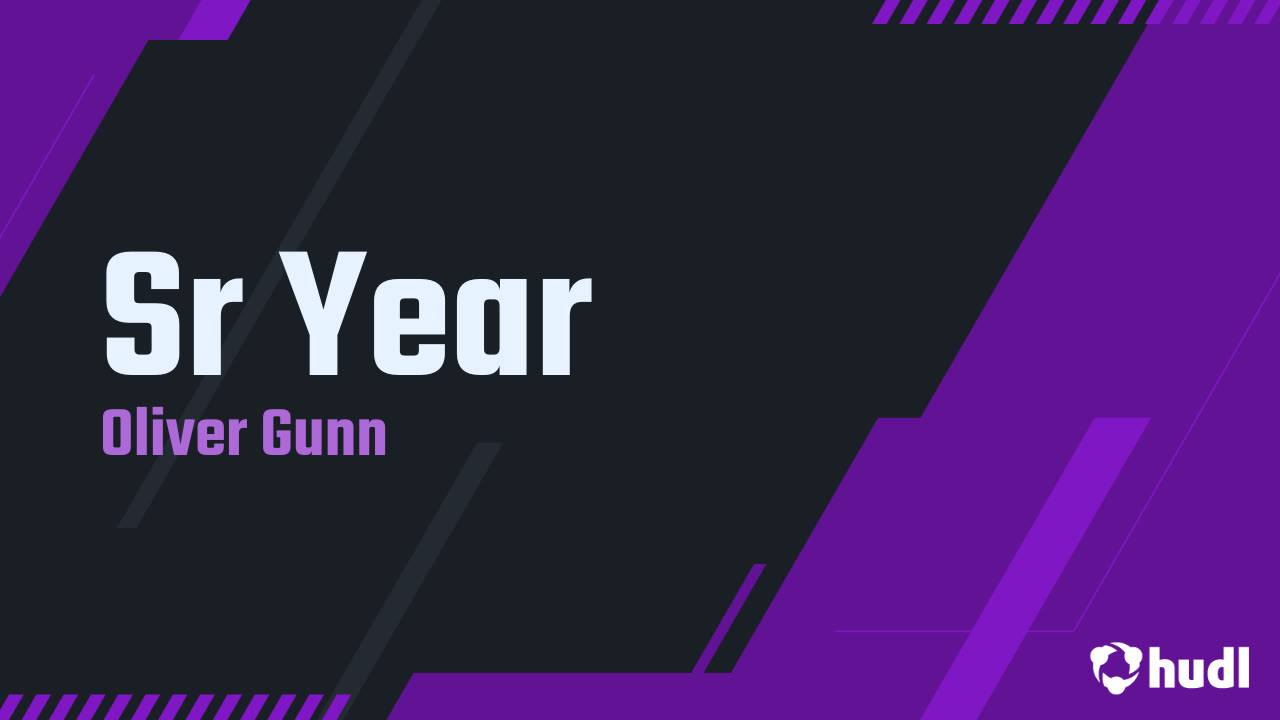 Sr Year
Oliver Gunn

hudl